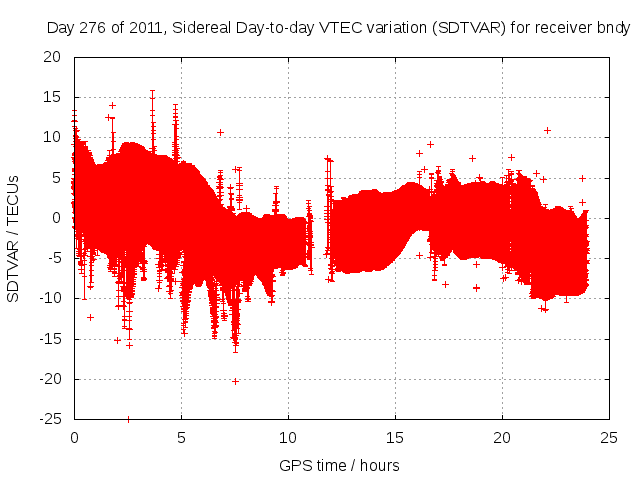 Day 276 of 2011, Sidereal Day-to-day VTEC variation (SDTVAR) for receiver bndy

SDTVAR / TECUs

20
15
10
5
0
-5
-10
-15
-20
-25

0
5
10
15
20
25

GPS time / hours